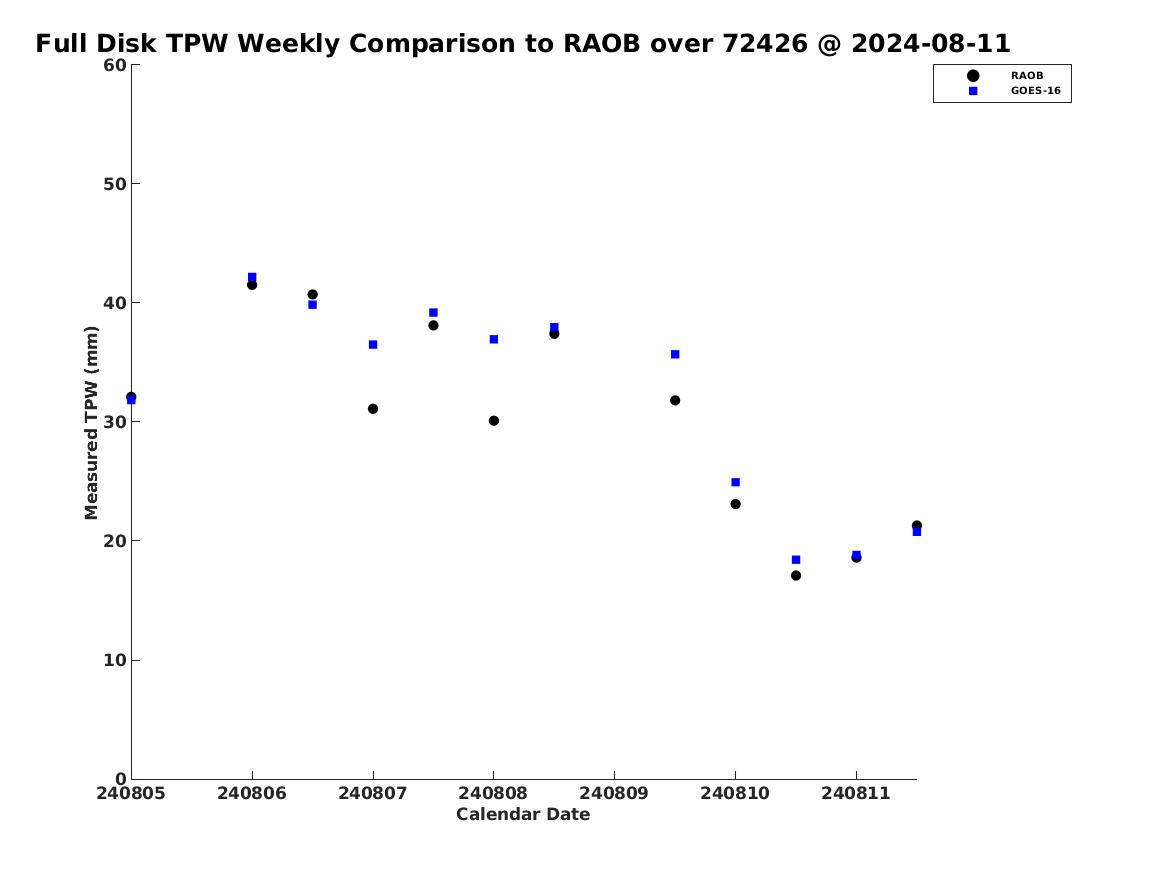 Full Disk TPW Weekly Comparison to RAOB over 72426 @ 2024-08-11

RAOB
GOES-16

Measured TPW (mm)

60
50
40
30
20
10
0

240805
240806
240807
240808
240809
240810
240811

Calendar Date